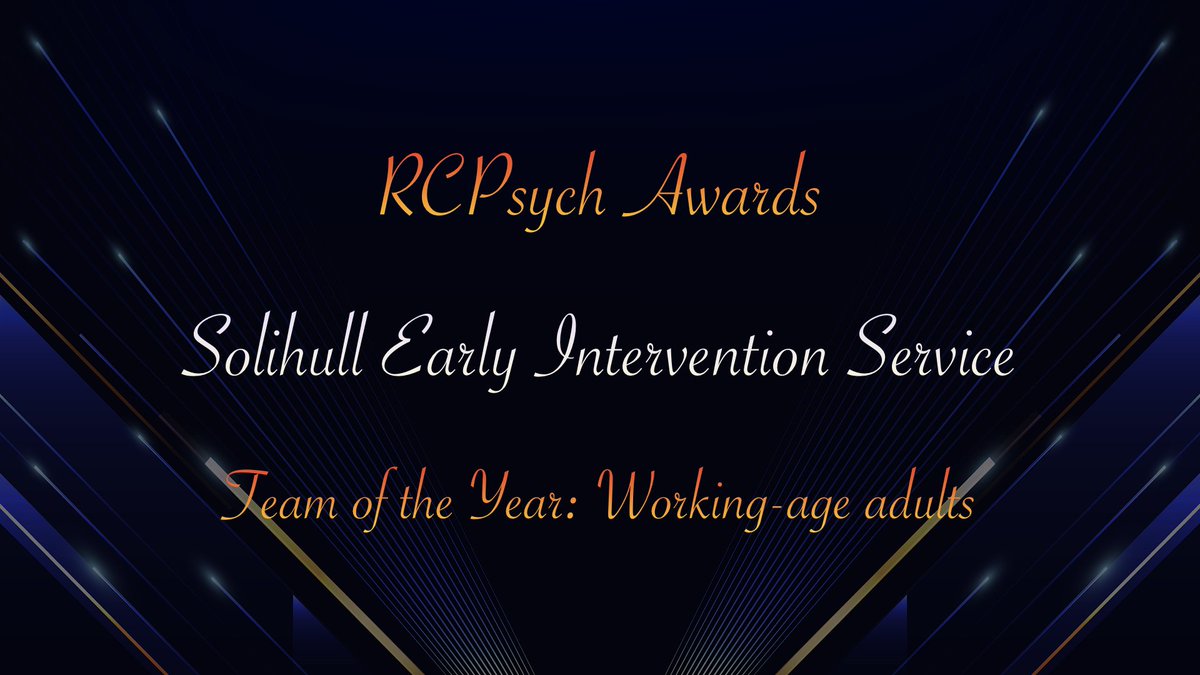 RCPsych Awards

Solihull Early Intervention Service

Team of the Year: Working-age adults